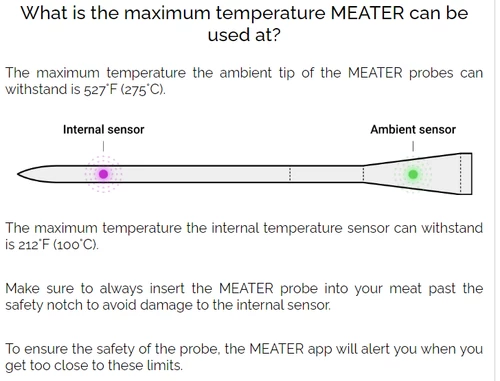 What is the maximum temperature MEATER can be used at?

The maximum temperature the ambient tip of the MEATER probes can withstand is 527°F (275°C).

Internal sensor

Ambient sensor

The maximum temperature the internal temperature sensor can withstand is 212°F (100°C).

Make sure to always insert the MEATER probe into your meat past the safety notch to avoid damage to the internal sensor.

To ensure the safety of the probe, the MEATER app will alert you when you get too close to these limits.